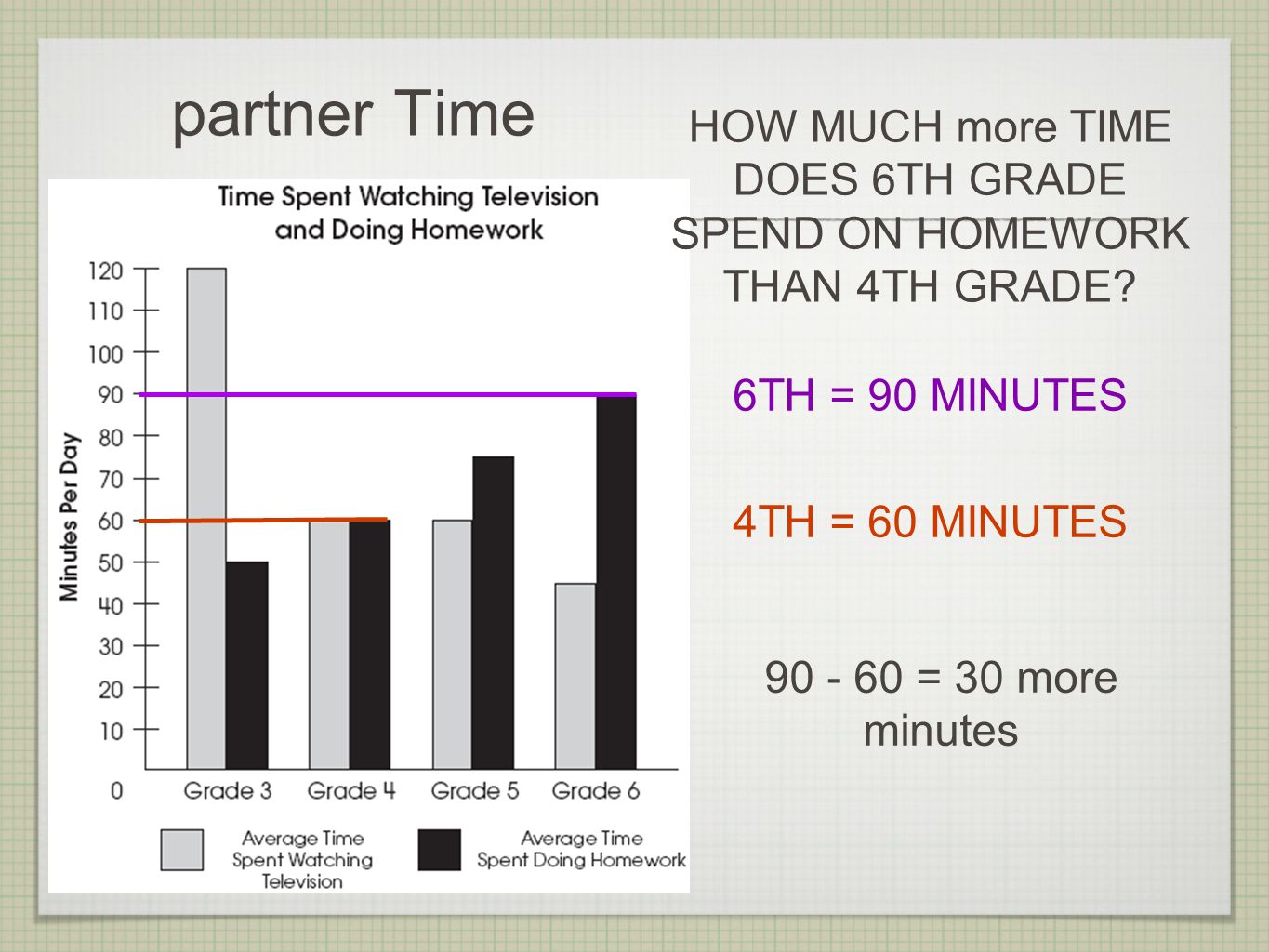 partner Time

Time Spent Watching Television and Doing Homework

Minutes Per Day

120
110
100
90
80
70
60
50
40
30
20
10
0

Grade 3 Grade 4 Grade 5 Grade 6

Average Time Spent Watching Television

Average Time Spent Doing Homework

HOW MUCH more TIME DOES 6TH GRADE SPEND ON HOMEWORK THAN 4TH GRADE?

6TH = 90 MINUTES

4TH = 60 MINUTES

90 - 60 = 30 more minutes